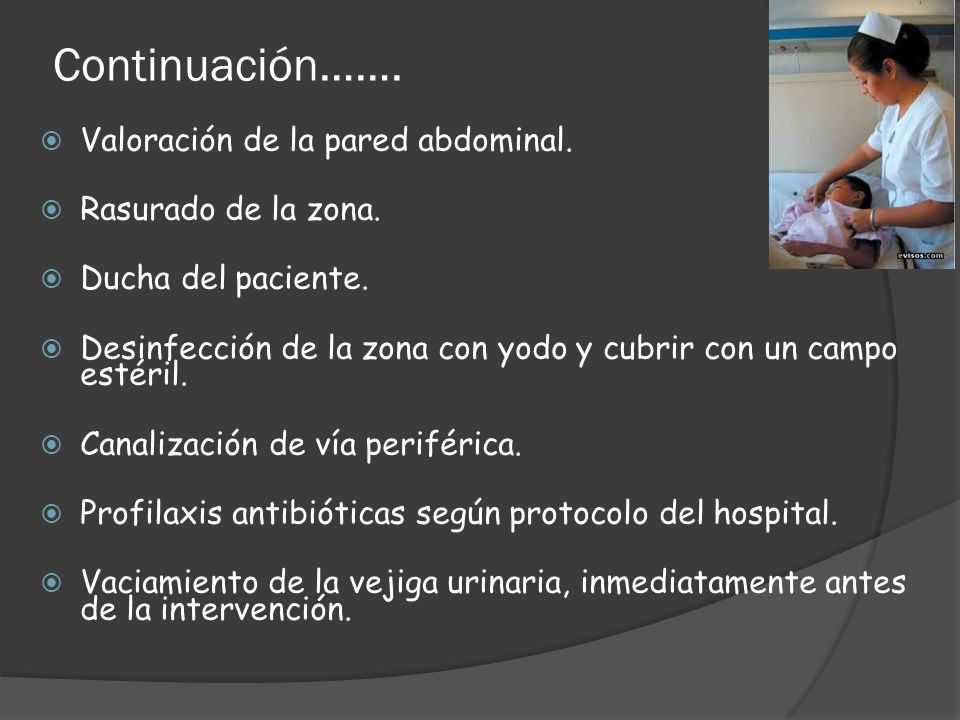 Continuación…….

Valoración de la pared abdominal.

Rasurado de la zona.

Ducha del paciente.

Desinfección de la zona con yodo y cubrir con un campo estéril.

Canalización de vía periférica.

Profilaxis antibióticas según protocolo del hospital.

Vaciamiento de la vejiga urinaria, inmediatamente antes de la intervención.

evisos.com